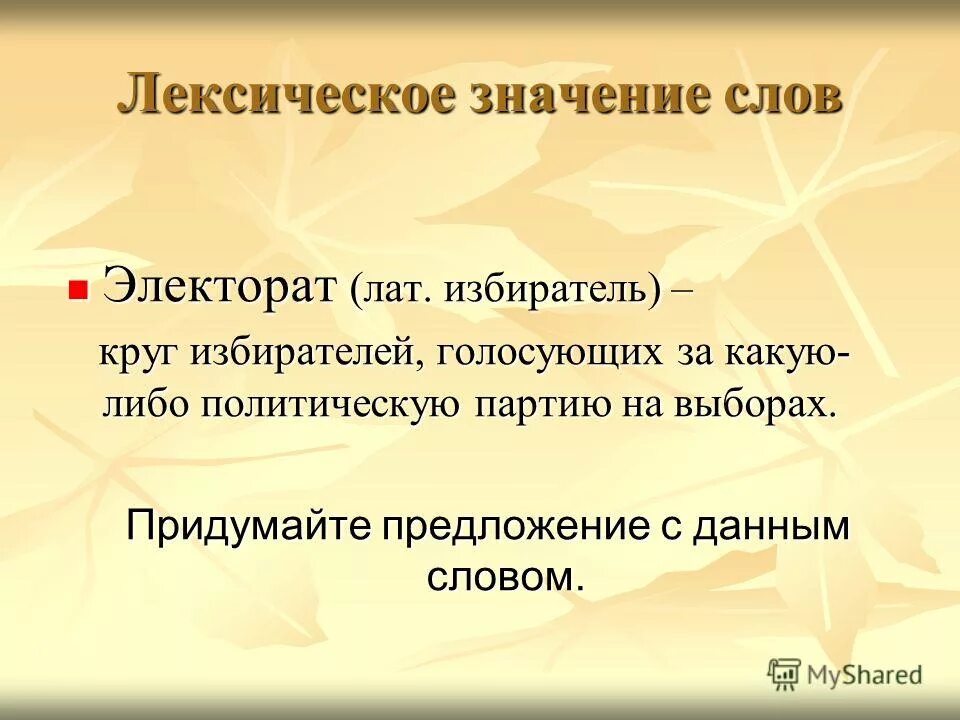 Лексическое значение слов

Электорат (лат. избиратель) – круг избирателей, голосующих за какую-либо политическую партию на выборах.

Придумайте предложение с данным словом.

MyShared